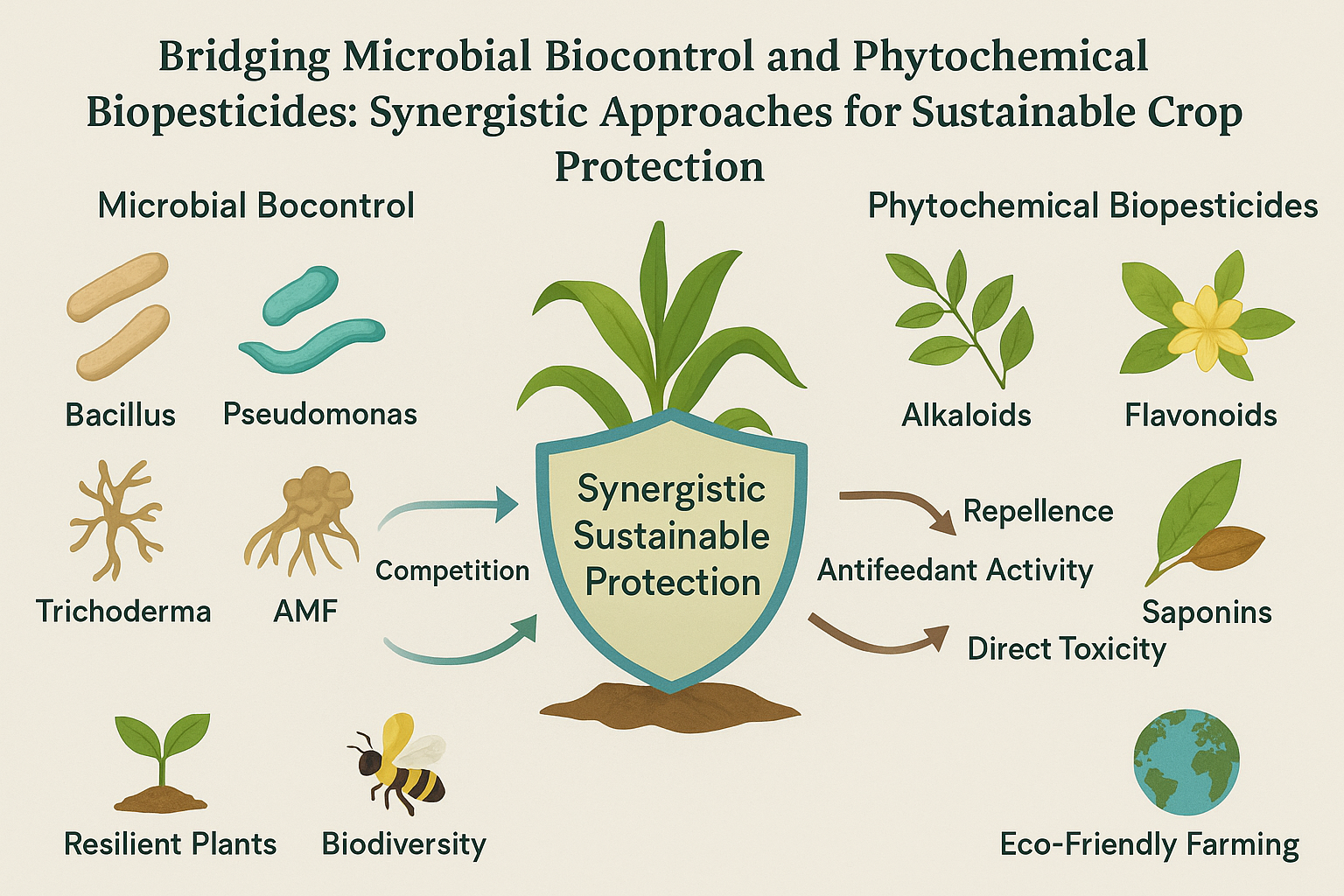 Bridging Microbial Biocontrol and Phytochemical Biopesticides: Synergistic Approaches for Sustainable Crop Protection

Microbial Bocontrol

Bacillus

Pseudomonas

Trichoderma

AMF

Competition

Synergistic Sustainable Protection

Phytochemical Biopesticides

Alkaloids

Flavonoids

Repellence

Antifeedant Activity

Saponins

Direct Toxicity

Resilient Plants

Biodiversity

Eco-Friendly Farming